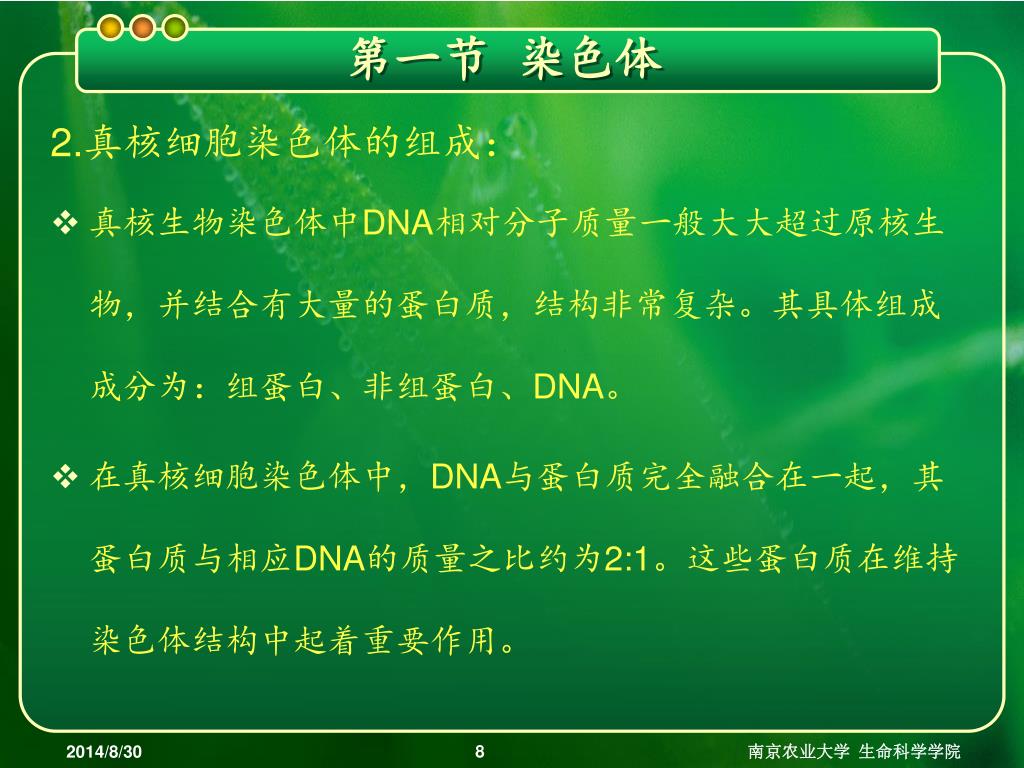 第一节 染色体

2.真核细胞染色体的组成：

❖ 真核生物染色体中DNA相对分子质量一般大大超过原核生物，并结合有大量的蛋白质，结构非常复杂。其具体组成成分为：组蛋白、非组蛋白、DNA。

❖ 在真核细胞染色体中，DNA与蛋白质完全融合在一起，其蛋白质与相应DNA的质量之比约为2:1。这些蛋白质在维持染色体结构中起着重要作用。

2014/8/30 8 南京农业大学 生命科学学院